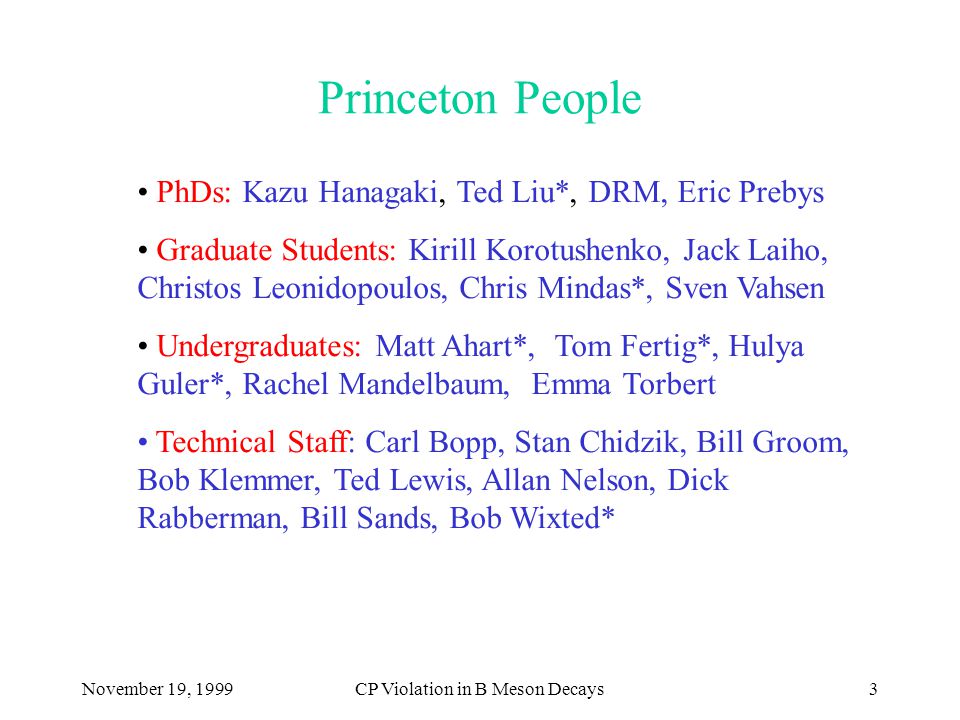 Princeton People

• PhDs: Kazu Hanagaki, Ted Liu*, DRM, Eric Prebys

• Graduate Students: Kirill Korotushenko, Jack Laiho, Christos Leonidopoulos, Chris Mindas*, Sven Vahsen

• Undergraduates: Matt Ahart*, Tom Fertig*, Hulya Guler*, Rachel Mandelbaum, Emma Torbert

• Technical Staff: Carl Bopp, Stan Chidzik, Bill Groom, Bob Klemmer, Ted Lewis, Allan Nelson, Dick Rabberman, Bill Sands, Bob Wixted*

November 19, 1999 CP Violation in B Meson Decays 3